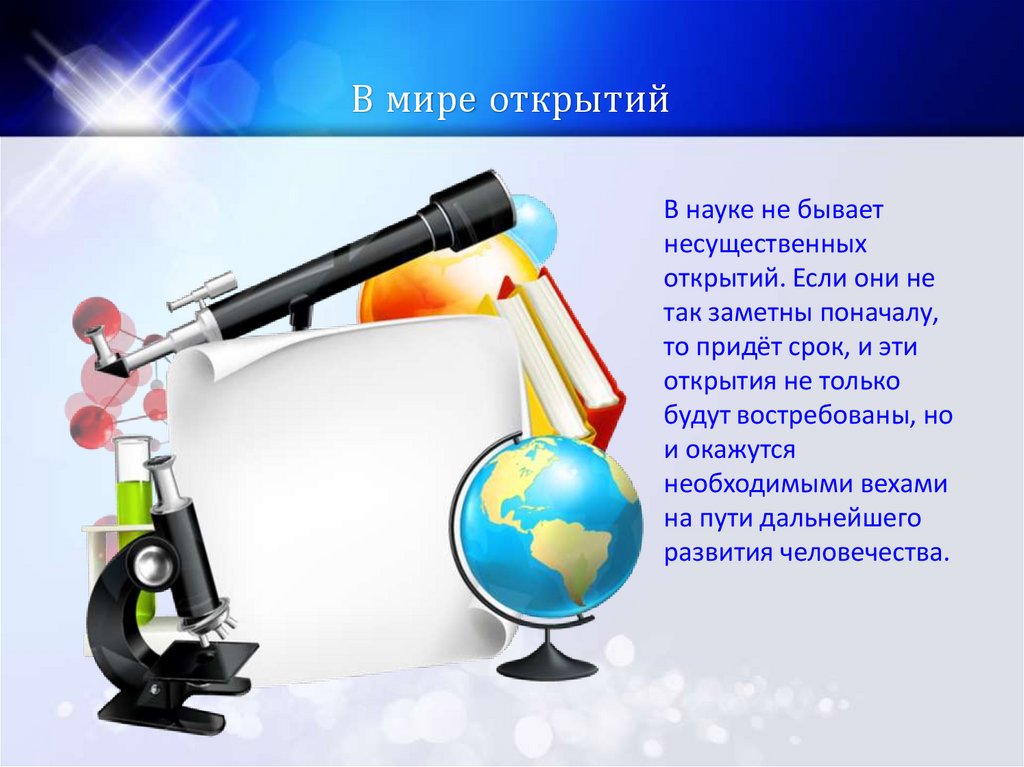 В мире открытий

В науке не бывает несущественных открытий. Если они не так заметны поначалу, то придёт срок, и эти открытия не только будут востребованы, но и окажутся необходимыми вехами на пути дальнейшего развития человечества.